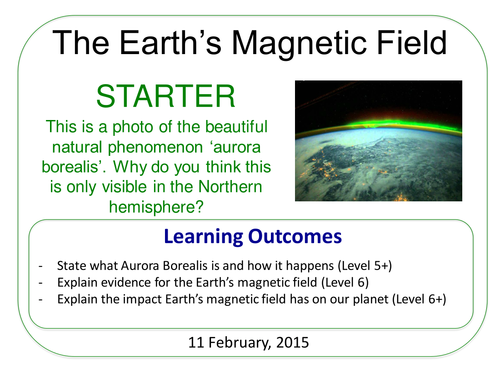 The Earth’s Magnetic Field

STARTER

This is a photo of the beautiful natural phenomenon ‘aurora borealis’. Why do you think this is only visible in the Northern hemisphere?

Learning Outcomes

- State what Aurora Borealis is and how it happens (Level 5+)
- Explain evidence for the Earth’s magnetic field (Level 6)
- Explain the impact Earth’s magnetic field has on our planet (Level 6+)

11 February, 2015